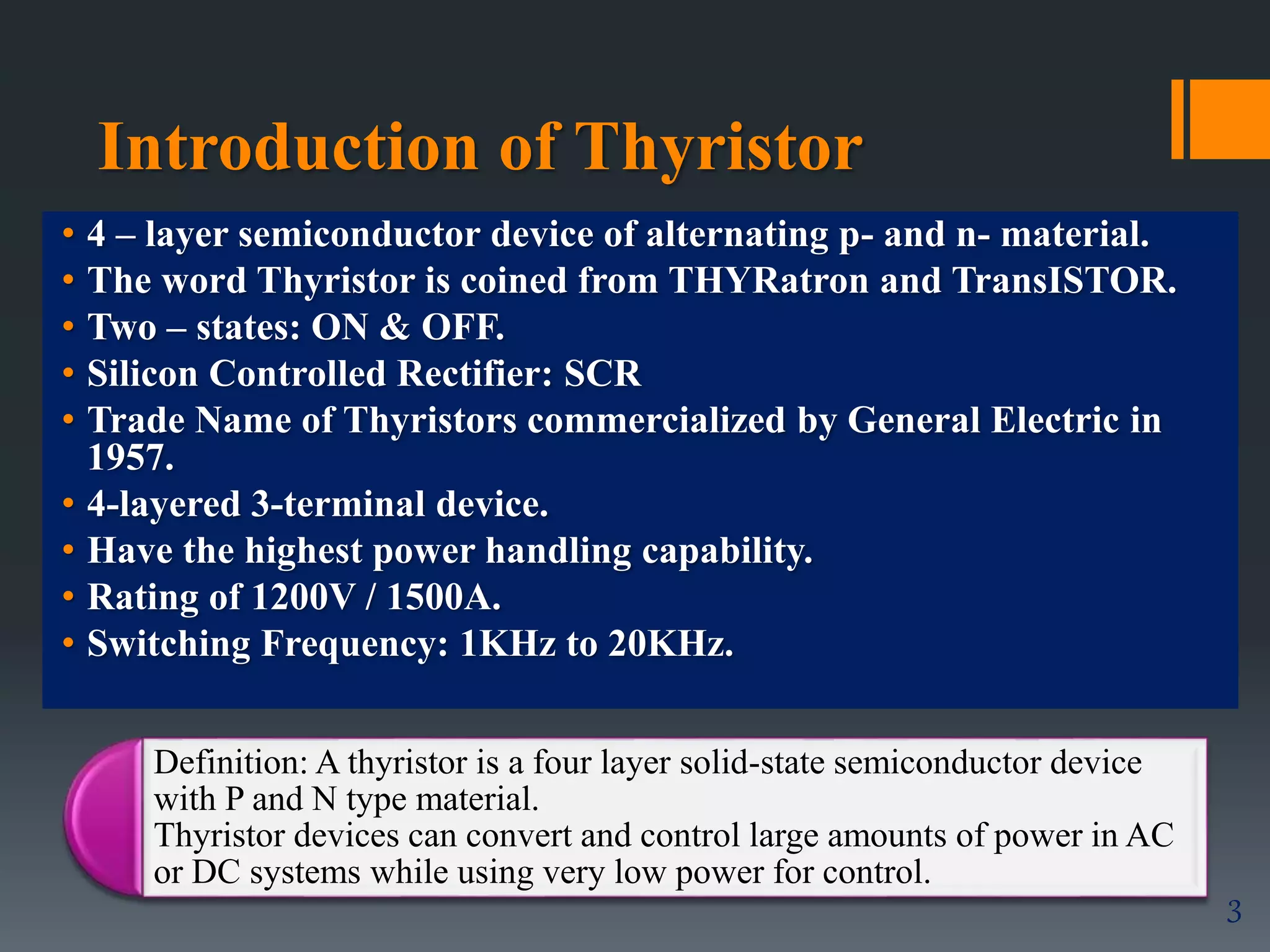 Introduction of Thyristor

• 4 – layer semiconductor device of alternating p- and n- material.
• The word Thyristor is coined from THYRatron and TransISTOR.
• Two – states: ON & OFF.
• Silicon Controlled Rectifier: SCR
• Trade Name of Thyristors commercialized by General Electric in 1957.
• 4-layered 3-terminal device.
• Have the highest power handling capability.
• Rating of 1200V / 1500A.
• Switching Frequency: 1KHz to 20KHz.

Definition: A thyristor is a four layer solid-state semiconductor device with P and N type material.
Thyristor devices can convert and control large amounts of power in AC or DC systems while using very low power for control.

3